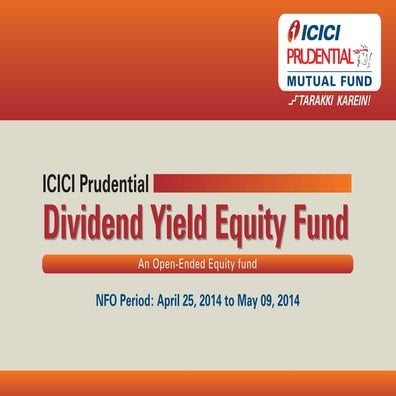 ICICI PRUDENTIAL MUTUAL FUND

TARAKKI KAREIN!

ICICI Prudential

Dividend Yield Equity Fund

An Open-Ended Equity fund

NFO Period: April 25, 2014 to May 09, 2014